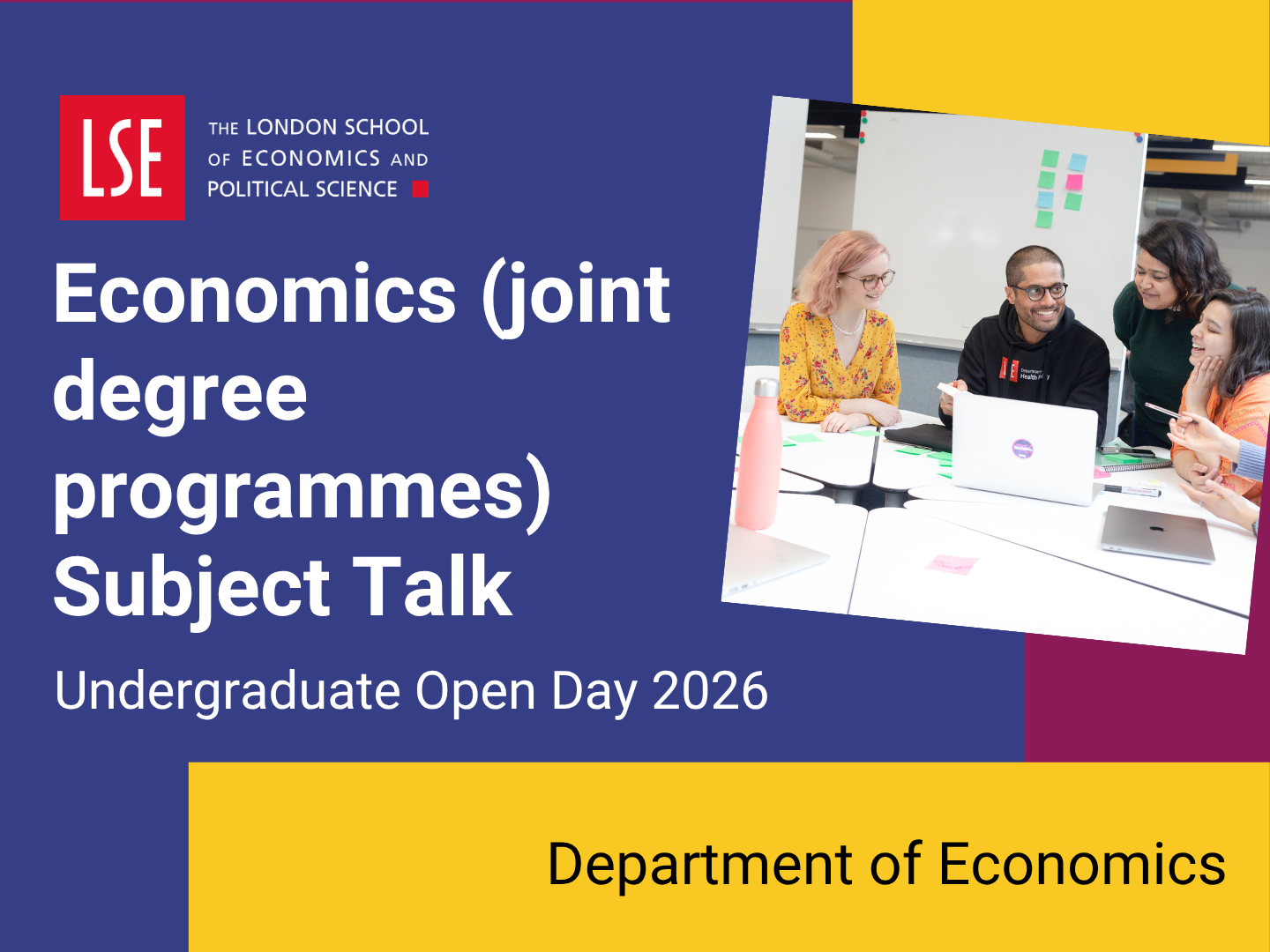 LSE

THE LONDON SCHOOL OF ECONOMICS AND POLITICAL SCIENCE

Economics (joint degree programmes) Subject Talk

Undergraduate Open Day 2026

Department of Economics